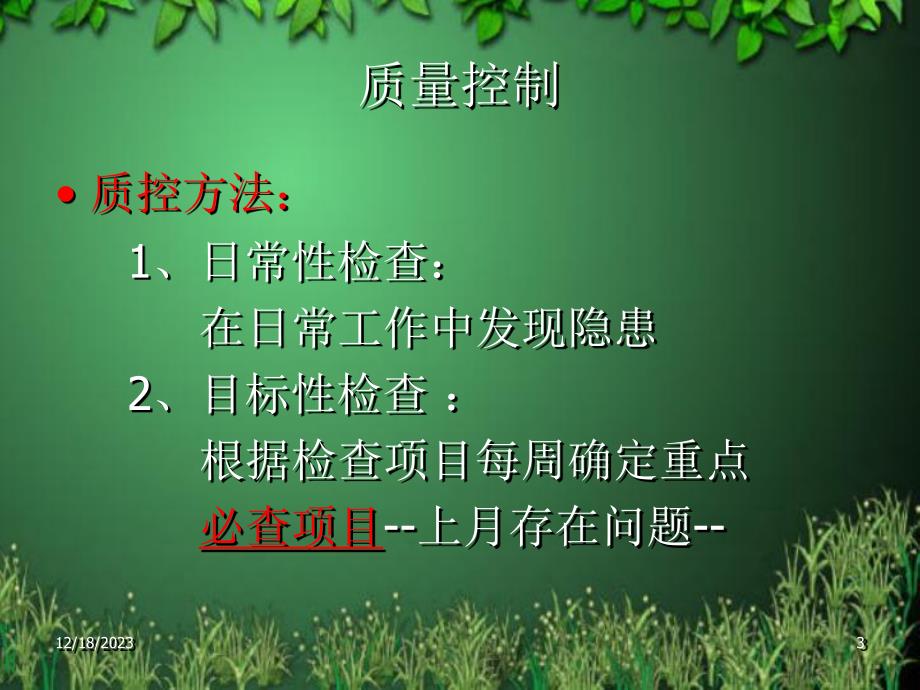 质量控制

• 质控方法：

1、日常性检查：

在日常工作中发现隐患

2、目标性检查 ：

根据检查项目每周确定重点

必查项目--上月存在问题--

12/18/2023

3